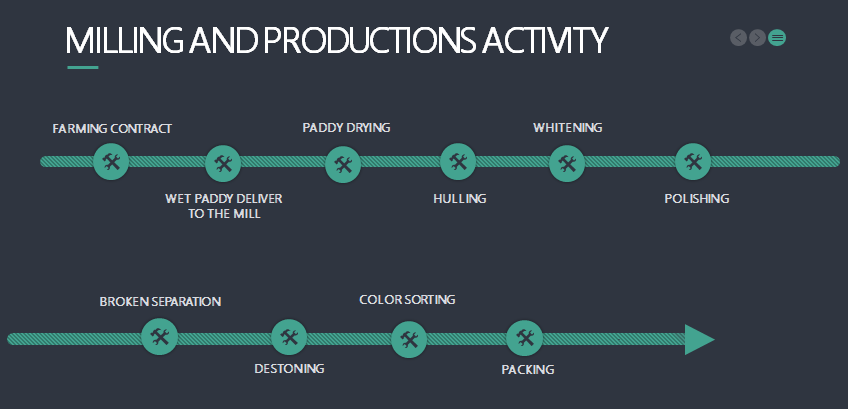 MILLING AND PRODUCTIONS ACTIVITY

FARMING CONTRACT

WET PADDY DELIVER TO THE MILL

PADDY DRYING

HULLING

WHITENING

POLISHING

BROKEN SEPARATION

DESTONING

COLOR SORTING

PACKING